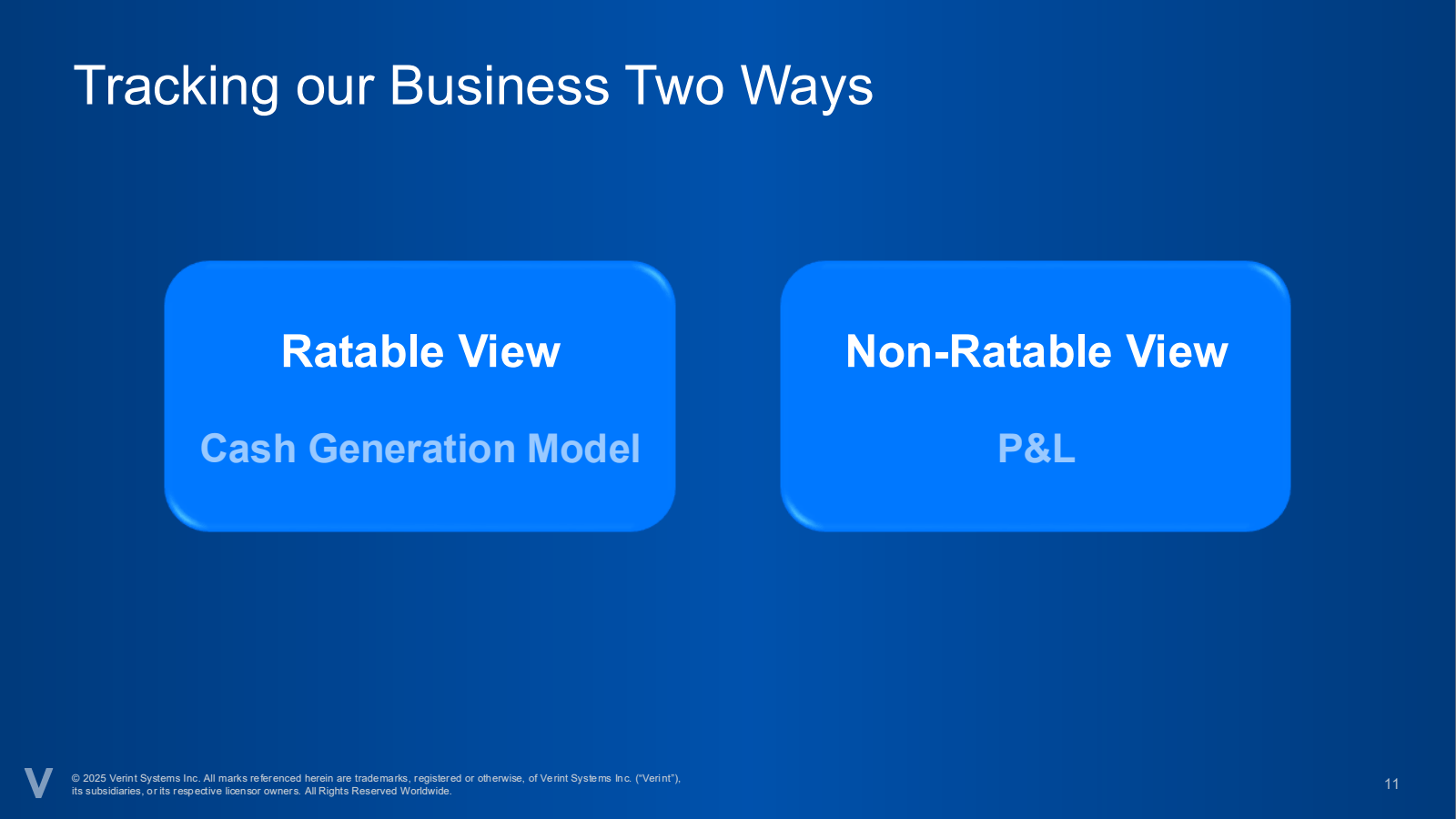 Tracking our Business Two Ways

Ratable View

Cash Generation Model

Non-Ratable View

P&L

V

© 2025 Verint Systems Inc. All marks referenced herein are trademarks, registered or otherwise, of Verint Systems Inc. ("Verint"), its subsidiaries, or its respective licensor owners. All Rights Reserved Worldwide.

11